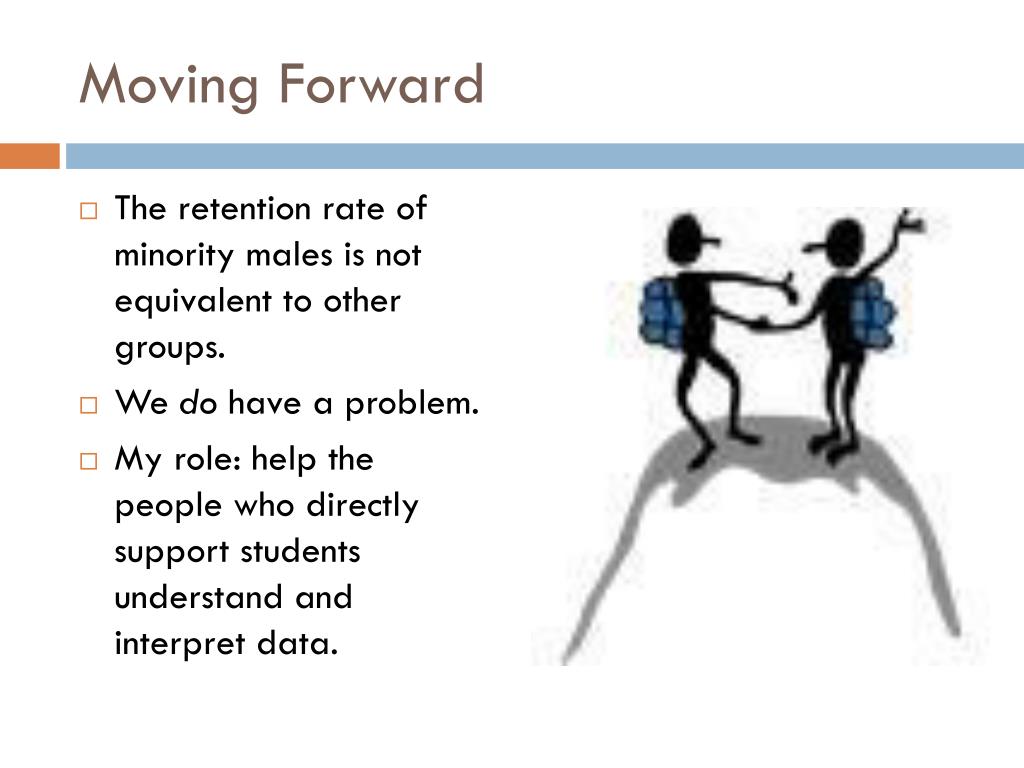 Moving Forward

□ The retention rate of minority males is not equivalent to other groups.
□ We do have a problem.
□ My role: help the people who directly support students understand and interpret data.